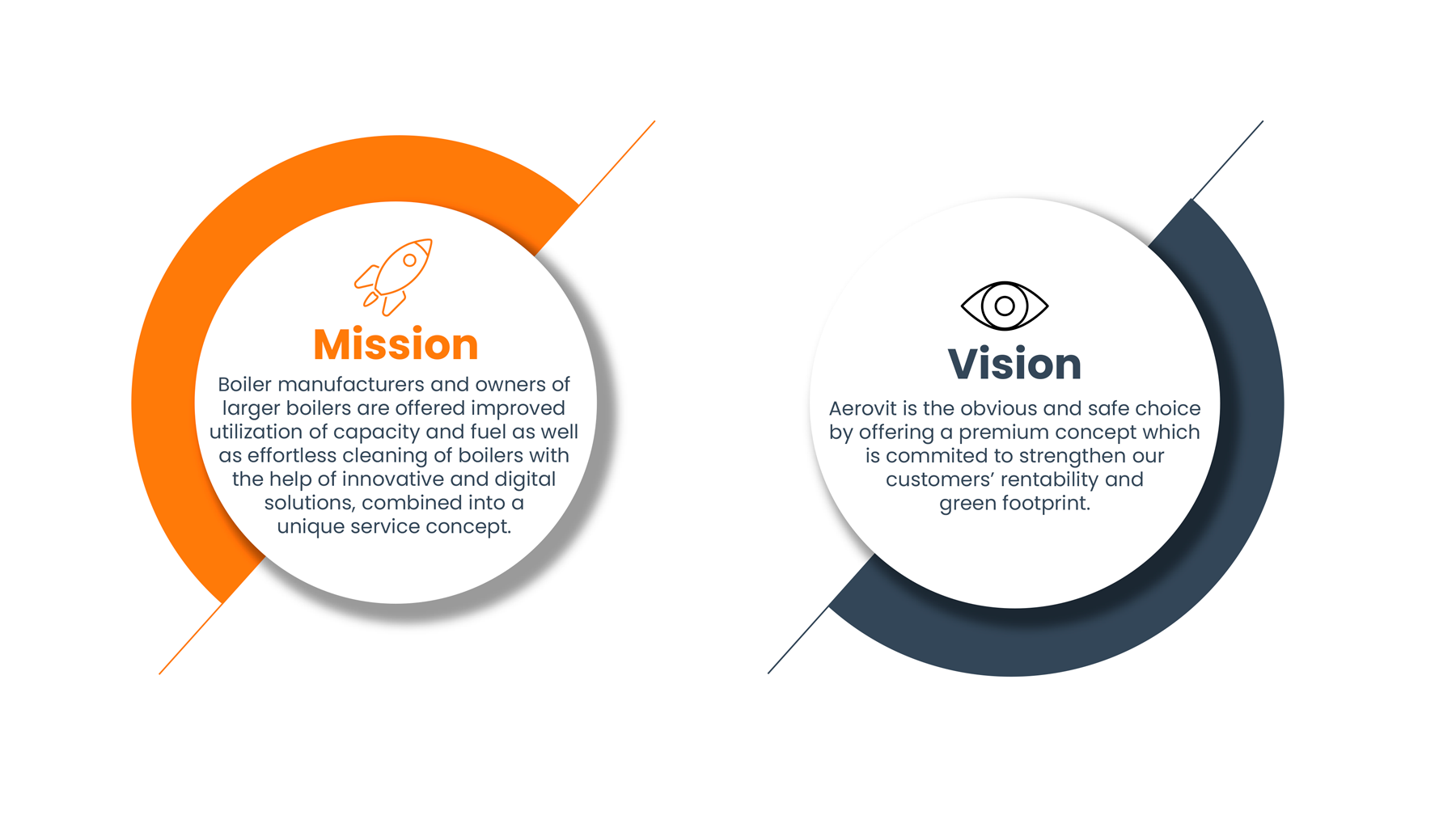 Mission

Boiler manufacturers and owners of larger boilers are offered improved utilization of capacity and fuel as well as effortless cleaning of boilers with the help of innovative and digital solutions, combined into a unique service concept.

Vision

Aerovit is the obvious and safe choice by offering a premium concept which is commited to strengthen our customers' rentability and green footprint.